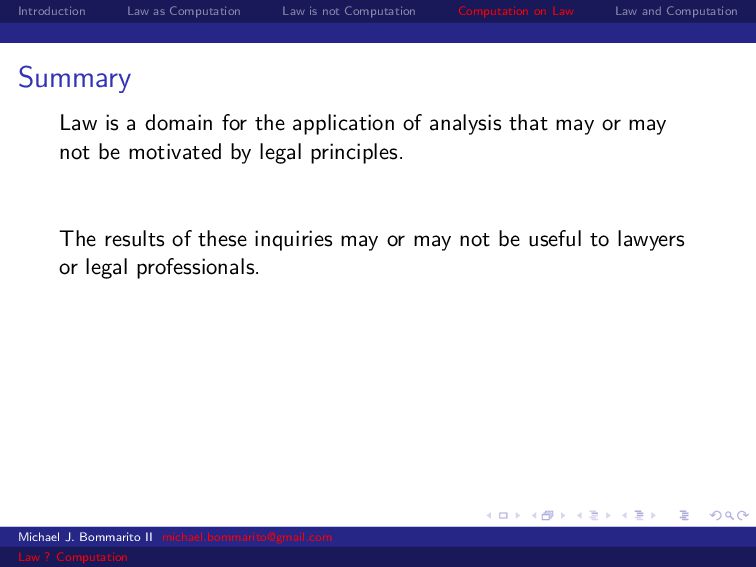 Introduction Law as Computation Law is not Computation Computation on Law Law and Computation

Summary

Law is a domain for the application of analysis that may or may not be motivated by legal principles.

The results of these inquiries may or may not be useful to lawyers or legal professionals.

Michael J. Bommarito II michael.bommarito@gmail.com

Law ? Computation